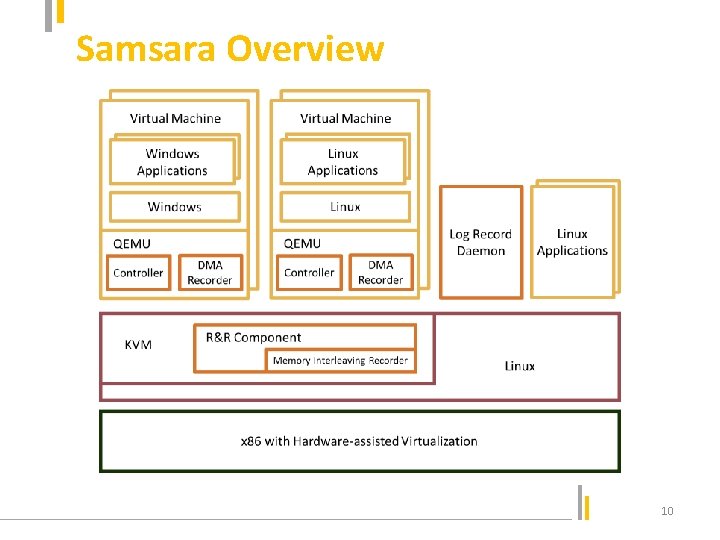 Samsara Overview

Virtual Machine

Windows Applications

Windows

QEMU

Controller

DMA Recorder

Virtual Machine

Linux Applications

Linux

QEMU

Controller

DMA Recorder

Log Record Daemon

Linux Applications

KVM

R&R Component

Memory Interleaving Recorder

Linux

x86 with Hardware-assisted Virtualization

10